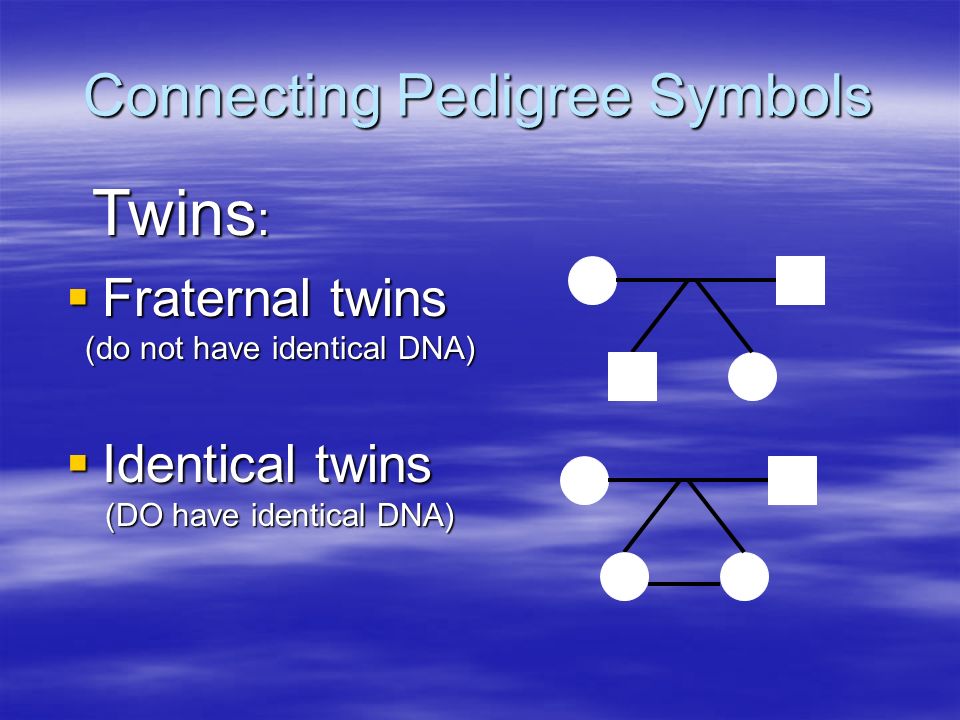 Connecting Pedigree Symbols

Twins:

Fraternal twins
(do not have identical DNA)

Identical twins
(DO have identical DNA)